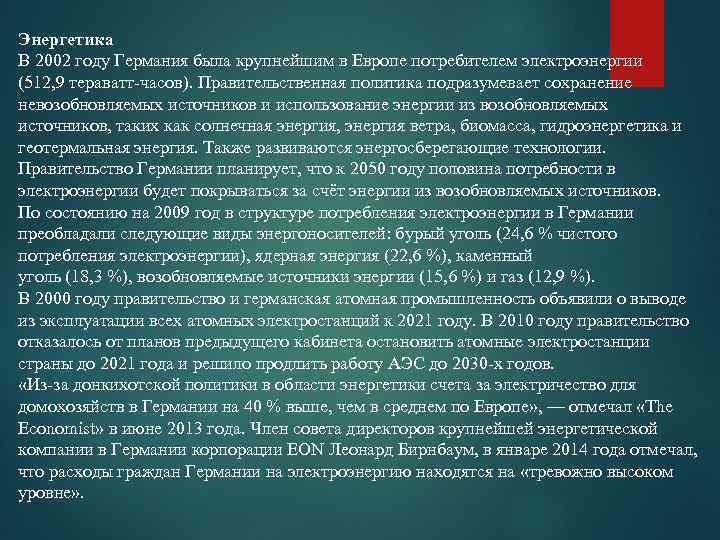 Энергетика
В 2002 году Германия была крупнейшим в Европе потребителем электроэнергии (512,9 тераватт-часов). Правительственная политика подразумевает сохранение невозобновляемых источников и использование энергии из возобновляемых источников, таких как солнечная энергия, энергия ветра, биомасса, гидроэнергетика и геотермальная энергия. Также развиваются энергосберегающие технологии. Правительство Германии планирует, что к 2050 году половина потребности в электроэнергии будет покрываться за счёт энергии из возобновляемых источников.
По состоянию на 2009 год в структуре потребления электроэнергии в Германии преобладали следующие виды энергоносителей: бурый уголь (24,6 % чистого потребления электроэнергии), ядерная энергия (22,6 %), каменный уголь (18,3 %), возобновляемые источники энергии (15,6 %) и газ (12,9 %).
В 2000 году правительство и германская атомная промышленность объявили о выводе из эксплуатации всех атомных электростанций к 2021 году. В 2010 году правительство отказалось от планов предыдущего кабинета остановить атомные электростанции страны до 2021 года и решило продлить работу АЭС до 2030-х годов.
«Из-за донкихотской политики в области энергетики счета за электричество для домохозяйств в Германии на 40 % выше, чем в среднем по Европе», — отмечал «The Economist» в июне 2013 года. Член совета директоров крупнейшей энергетической компании в Германии корпорации EON Леонард Бирнбаум, в январе 2014 года отмечал, что расходы граждан Германии на электроэнергию находятся на «тревожно высоком уровне».